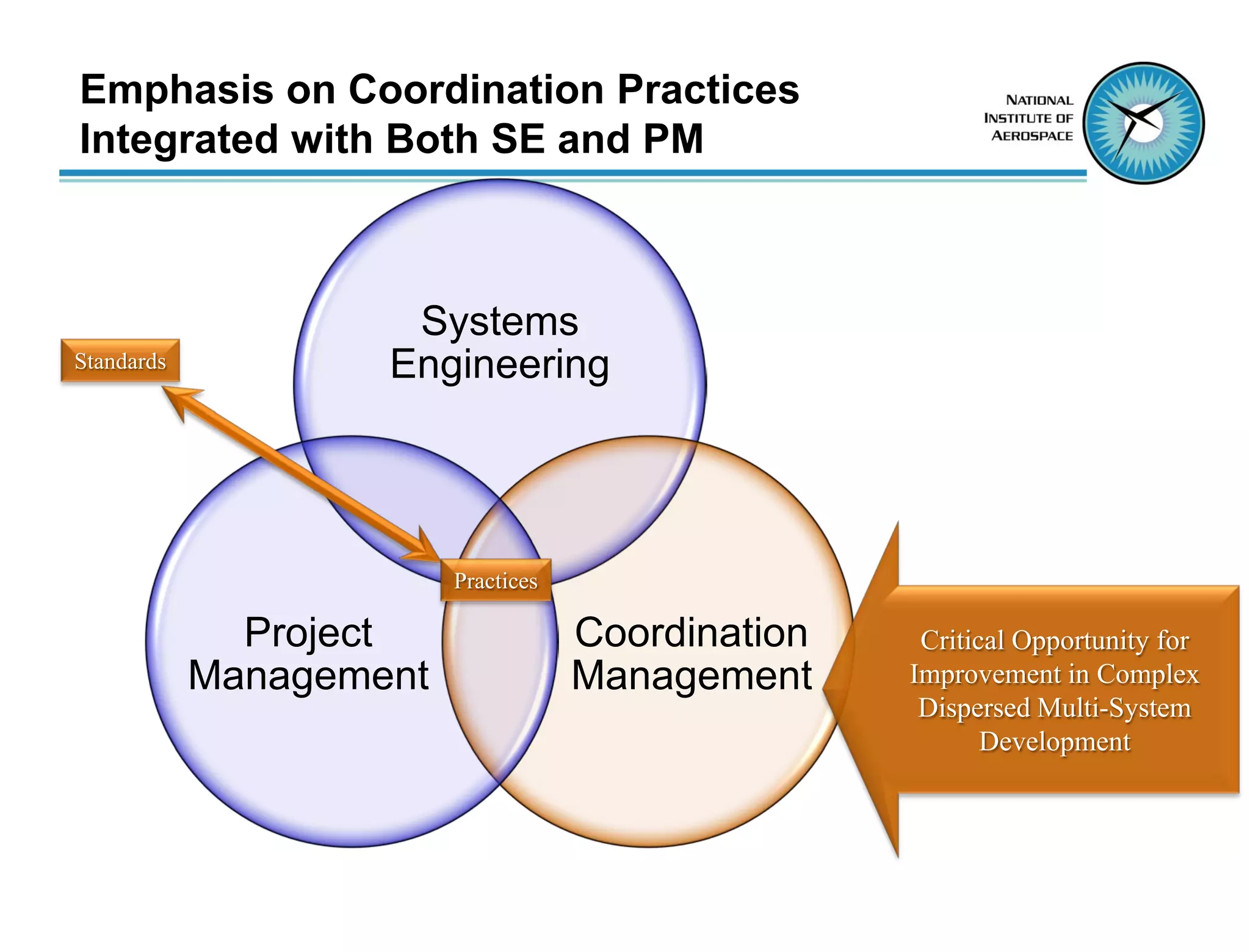 Emphasis on Coordination Practices Integrated with Both SE and PM

NATIONAL INSTITUTE OF AEROSPACE

Systems Engineering

Standards

Practices

Project Management

Coordination Management

Critical Opportunity for Improvement in Complex Dispersed Multi-System Development